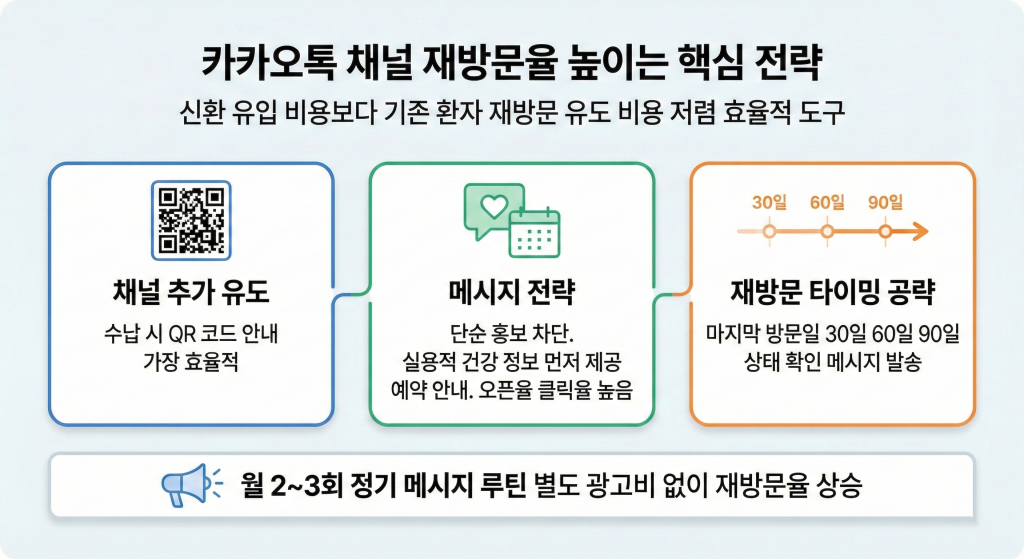 카카오톡 채널 재방문율 높이는 핵심 전략

신환 유입 비용보다 기존 환자 재방문 유도 비용 저렴 효율적 도구

채널 추가 유도

수납 시 QR 코드 안내 가장 효율적

메시지 전략

단순 홍보 차단. 실용적 건강 정보 먼저 제공 예약 안내. 오픈율 클릭율 높음

30일 60일 90일

재방문 타이밍 공략

마지막 방문일 30일 60일 90일 상태 확인 메시지 발송

월 2~3회 정기 메시지 루틴 별도 광고비 없이 재방문율 상승